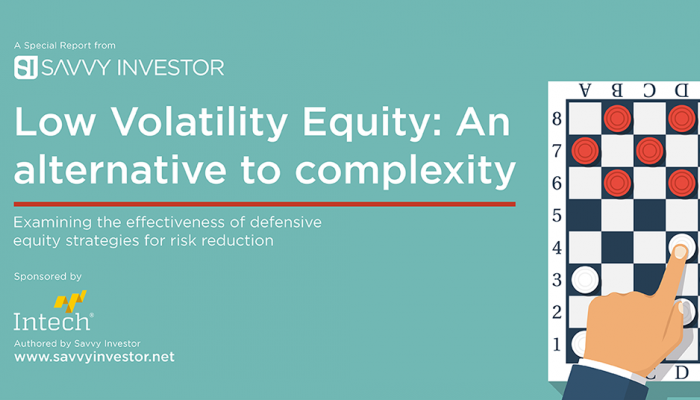 A Special Report from
SI SAVVY INVESTOR

Low Volatility Equity: An alternative to complexity

Examining the effectiveness of defensive equity strategies for risk reduction

Sponsored by
Intech®
Authored by Savvy Investor
www.savvyinvestor.net

A B C D
8
7
6
5
4
3
2
1
C D